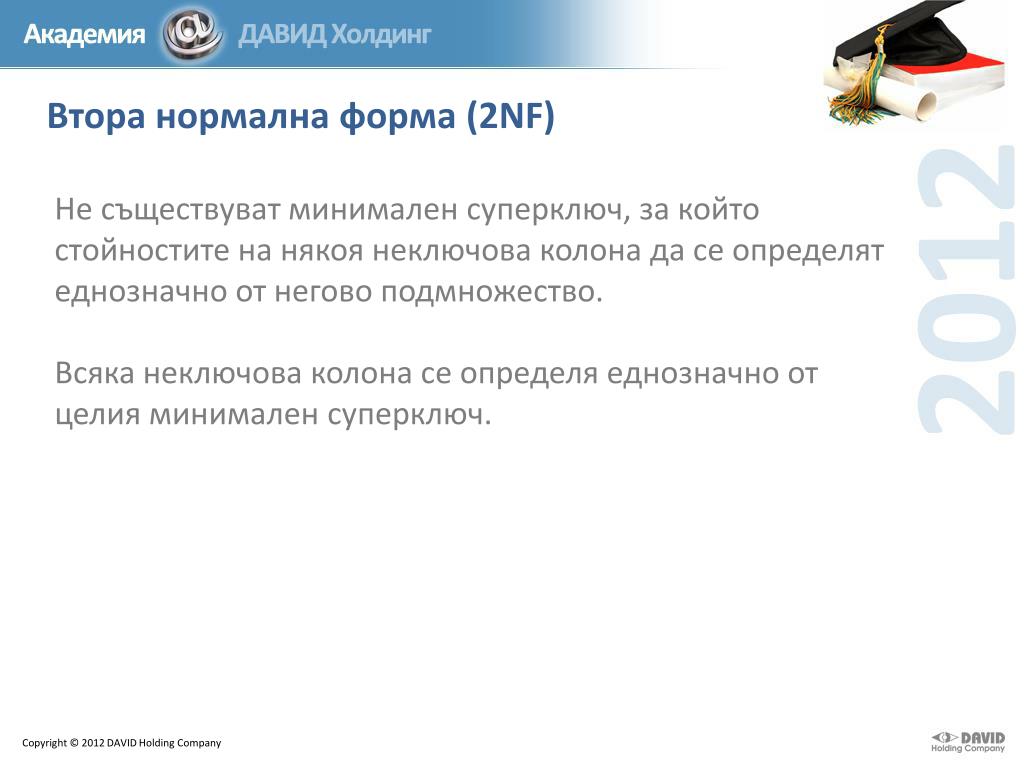 Академия ДАВИД Холдинг

Втора нормална форма (2NF)

2012

Не съществуват минимален суперключ, за който стойностите на някоя неключова колона да се определят еднозначно от негово подмножество.

Всяка неключова колона се определя еднозначно от целия минимален суперключ.

Copyright © 2012 DAVID Holding Company

DAVID Holding Company